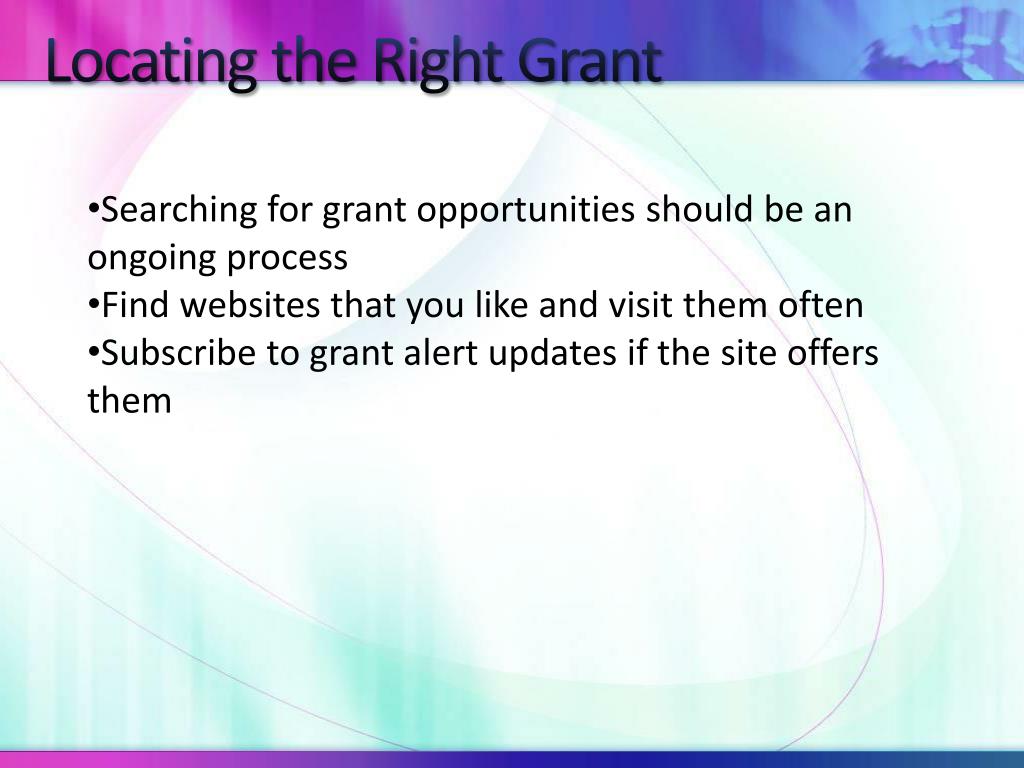 Locating the Right Grant

•Searching for grant opportunities should be an ongoing process
•Find websites that you like and visit them often
•Subscribe to grant alert updates if the site offers them